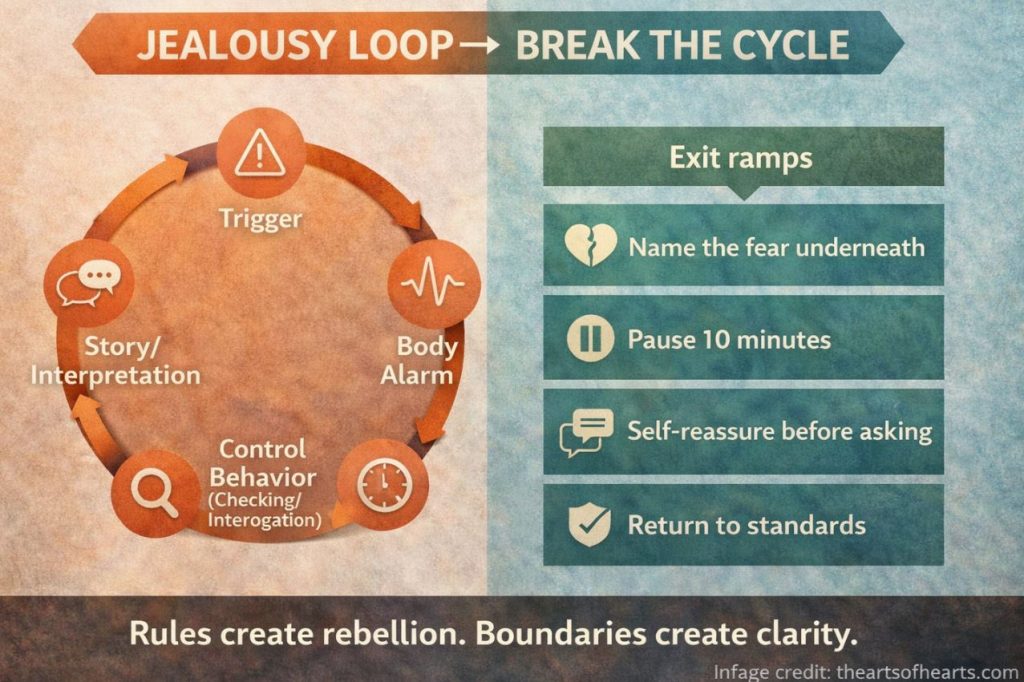 JEALOUSY LOOP → BREAK THE CYCLE

Trigger

Body Alarm

Control Behavior (Checking/ Interogation)

Story/ Interpretation

Exit ramps

Name the fear underneath

Pause 10 minutes

Self-reassure before asking

Return to standards

Rules create rebellion. Boundaries create clarity.

Infage credit: theartsofhearts.com